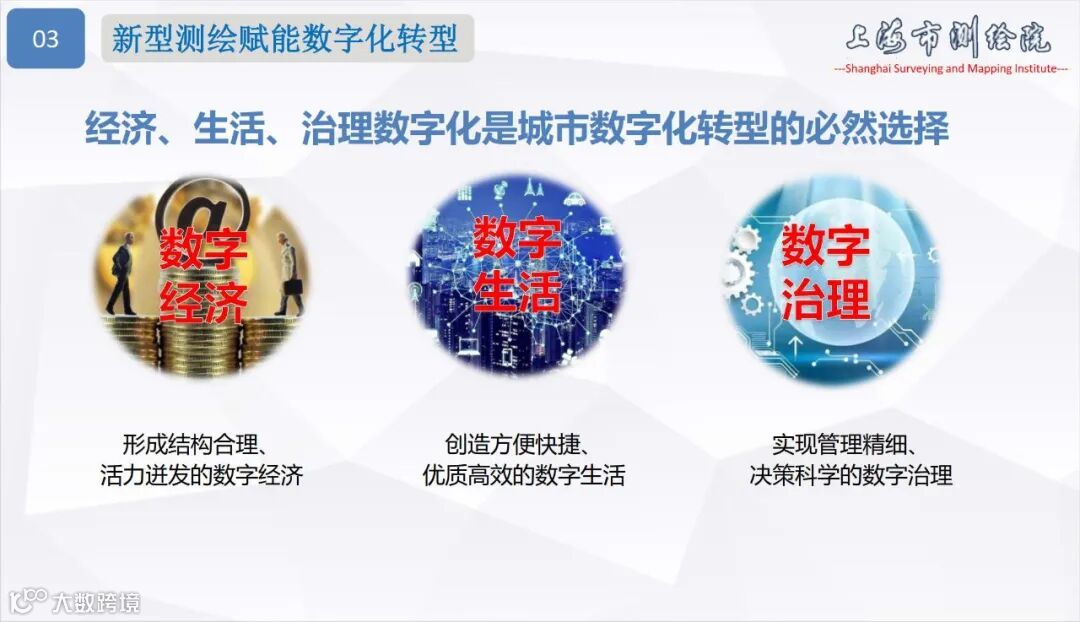 03

新型测绘赋能数字化转型

上海市测绘院
---Shanghai Surveying and Mapping Institute---

经济、生活、治理数字化是城市数字化转型的必然选择

数字经济

数字生活

数字治理

形成结构合理、活力迸发的数字经济

创造方便快捷、优质高效的数字生活

实现管理精细、决策科学的数字治理

大数跨境